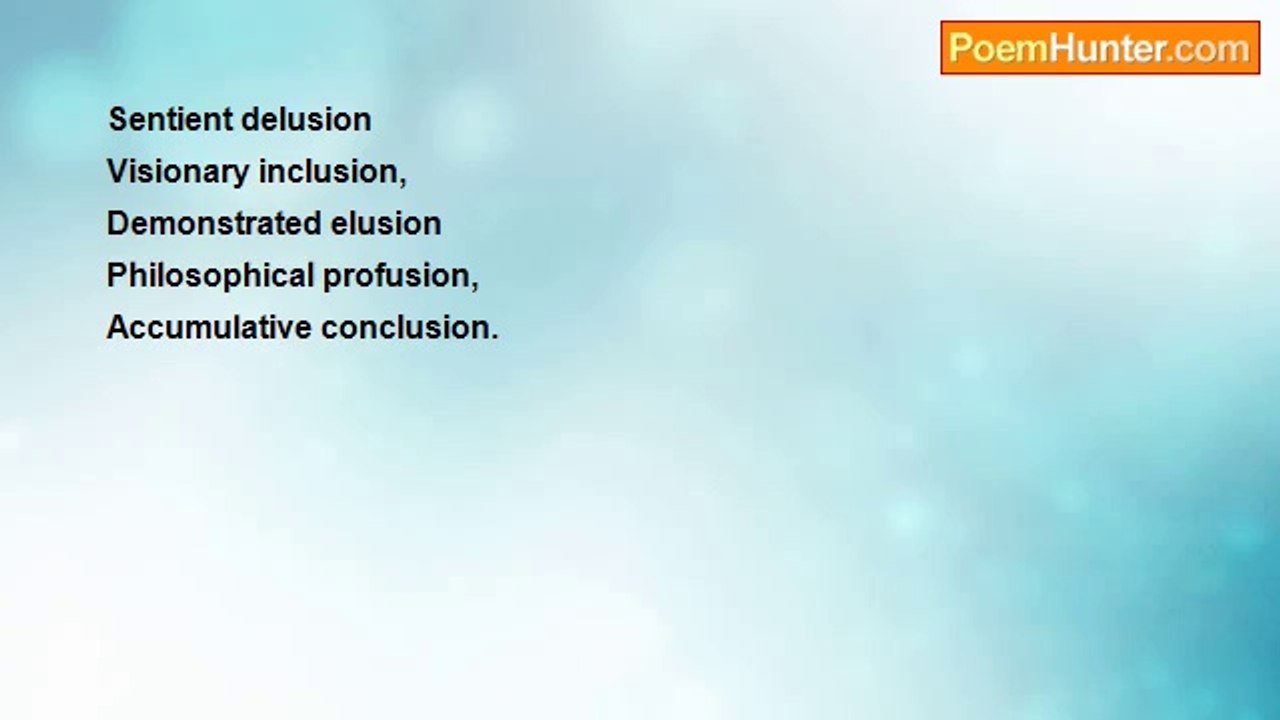 PoemHunter.com

Sentient delusion
Visionary inclusion,
Demonstrated elusion
Philosophical profusion,
Accumulative conclusion.